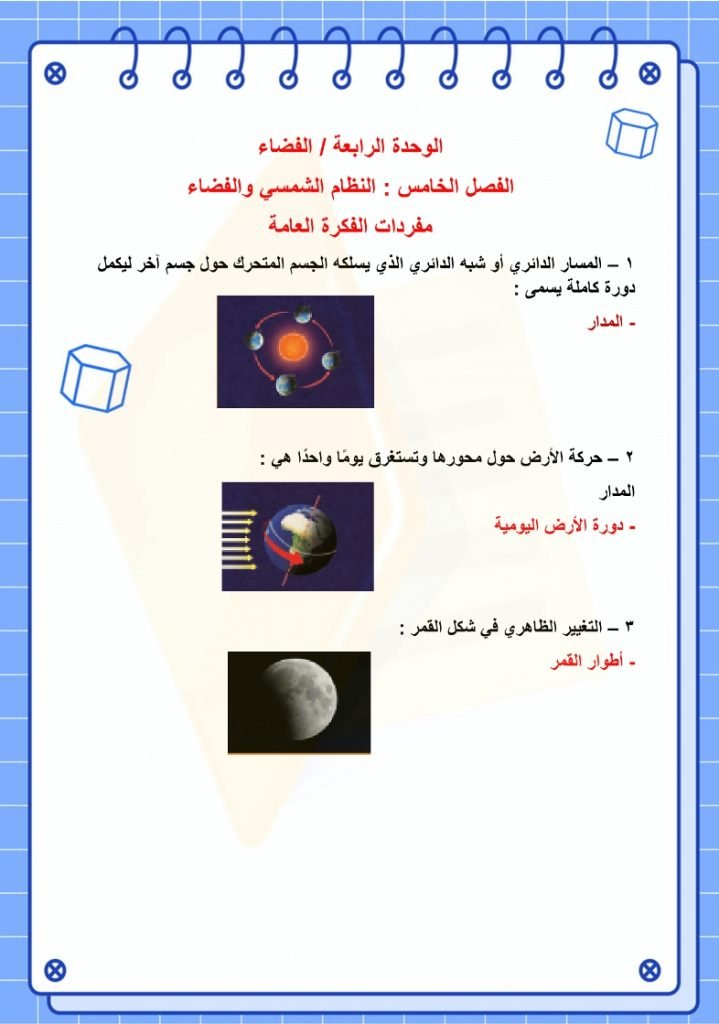 الوحدة الرابعة / الفضاء

الفصل الخامس : النظام الشمسي والفضاء

مفردات الفكرة العامة

١ – المسار الدائري أو شبه الدائري الذي يسلكه الجسم المتحرك حول جسم آخر ليكمل دورة كاملة يسمى :

- المدار

٢ – حركة الأرض حول محورها وتستغرق يومًا واحدًا هي :

المدار

- دورة الأرض اليومية

٣ – التغيير الظاهري في شكل القمر :

- أطوار القمر